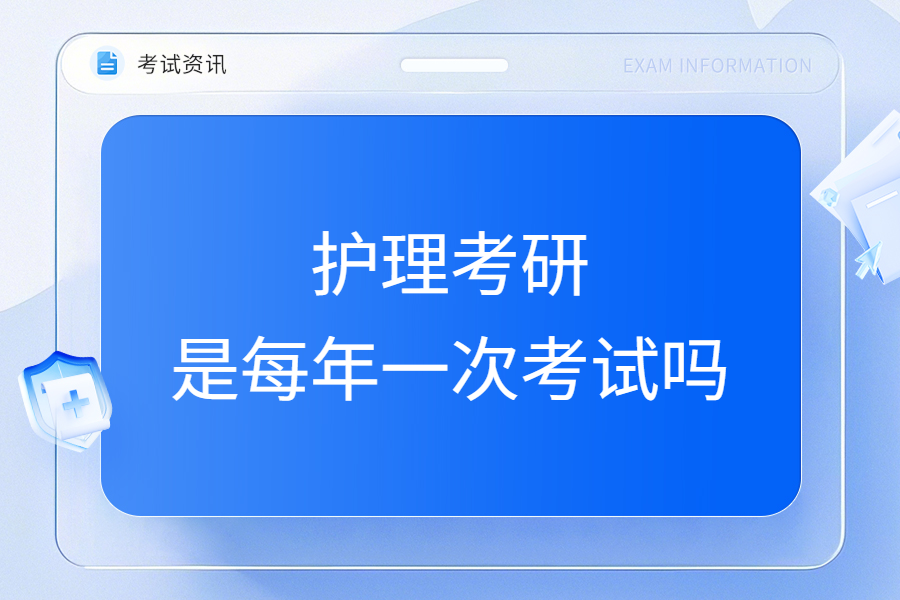 考试资讯

EXAM INFORMATION

护理考研
是每年一次考试吗